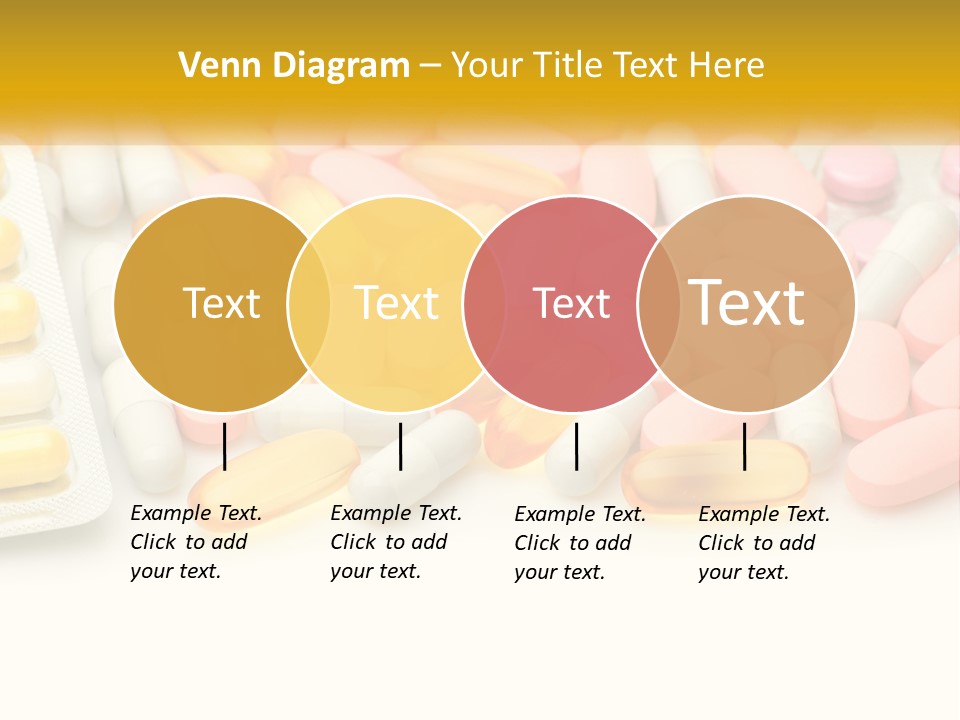 Venn Diagram – Your Title Text Here

Text

Text

Text

Text

Example Text. Click to add your text.

Example Text. Click to add your text.

Example Text. Click to add your text.

Example Text. Click to add your text.